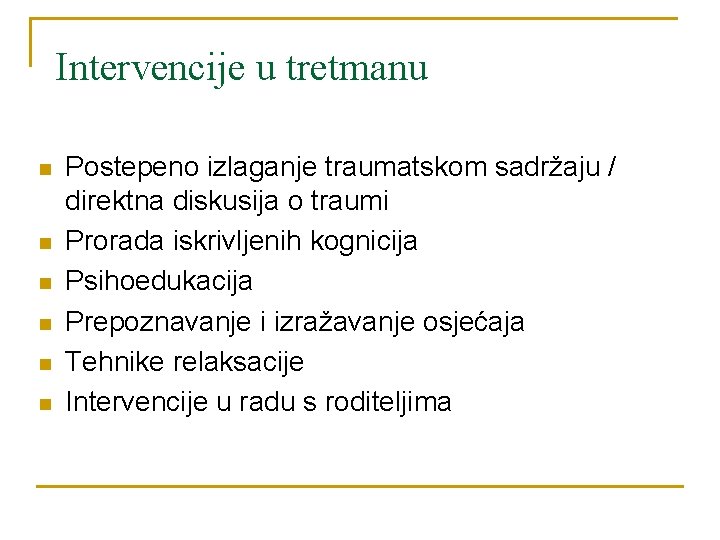 Intervencije u tretmanu

- Postepeno izlaganje traumatskom sadržaju / direktna diskusija o traumi
- Prorada iskrivljenih kognicija
- Psihoedukacija
- Prepoznavanje i izražavanje osjećaja
- Tehnike relaksacije
- Intervencije u radu s roditeljima